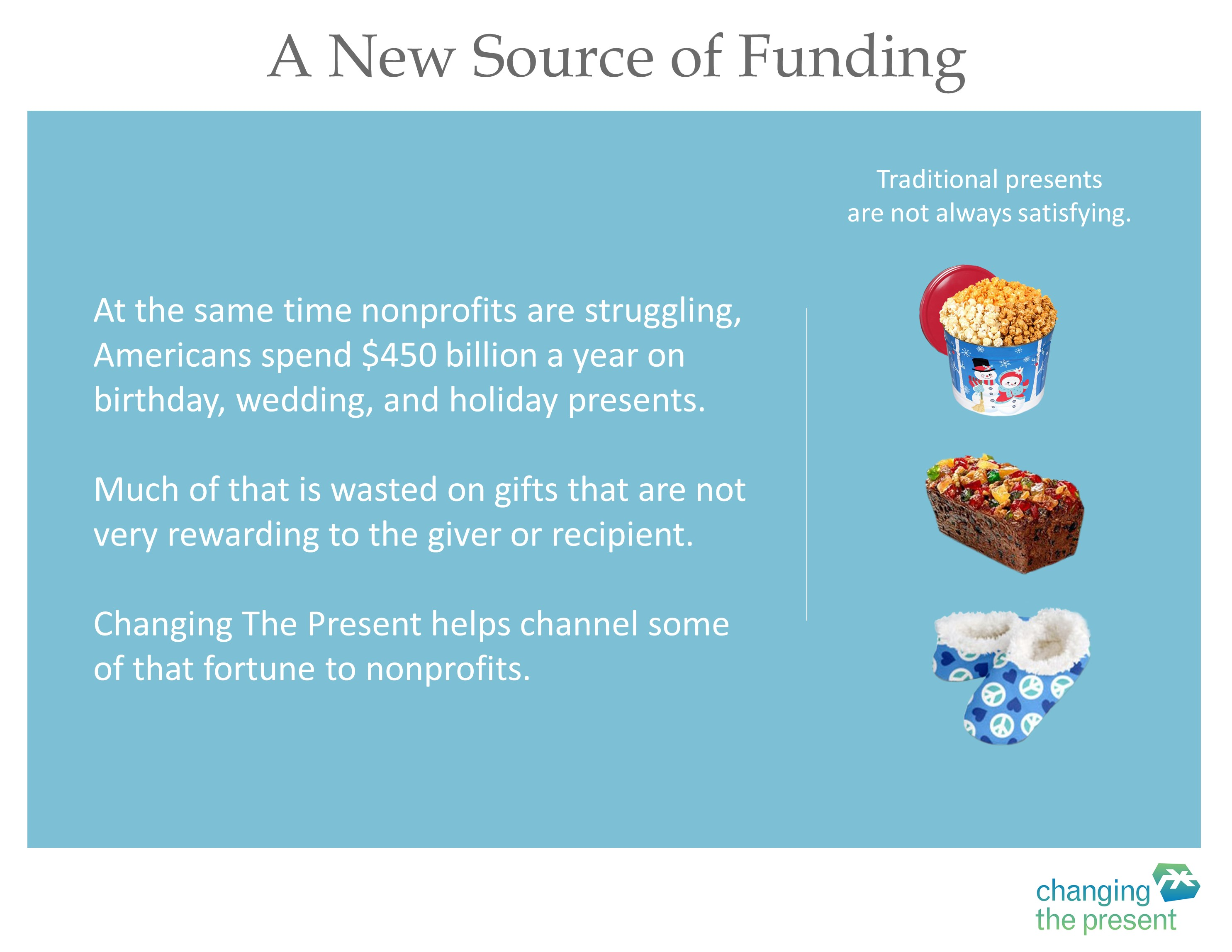 A New Source of Funding

At the same time nonprofits are struggling, Americans spend \$450 billion a year on birthday, wedding, and holiday presents.

Much of that is wasted on gifts that are not very rewarding to the giver or recipient.

Changing The Present helps channel some of that fortune to nonprofits.

Traditional presents are not always satisfying.

changing the present